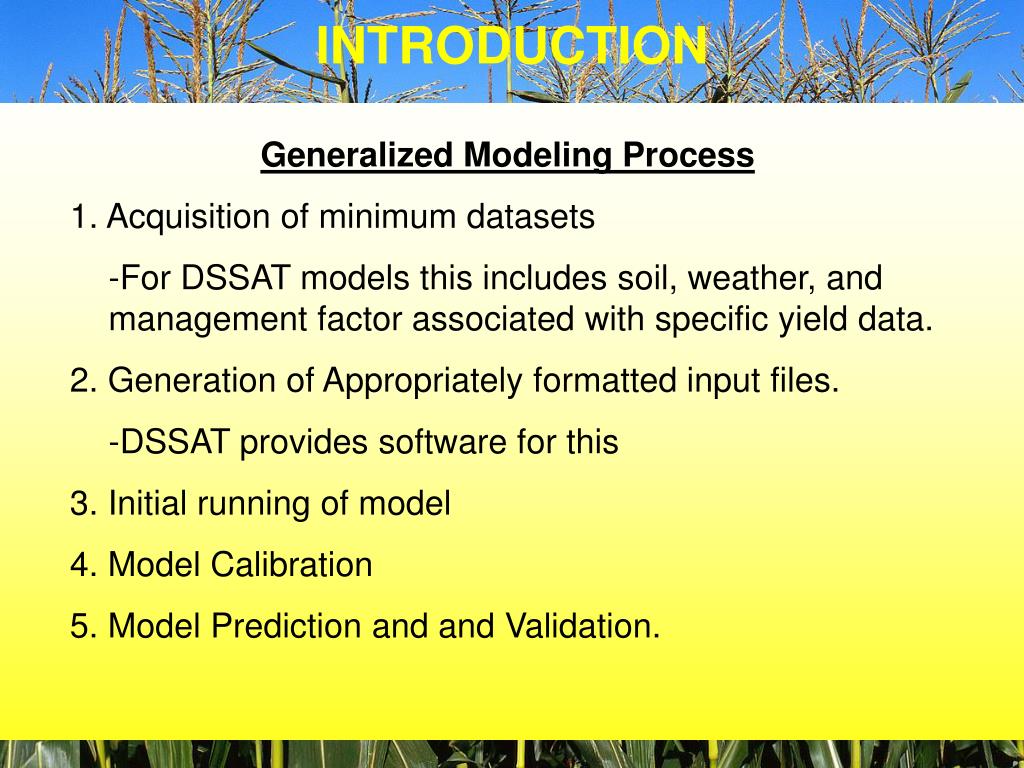 INTRODUCTION

Generalized Modeling Process

1. Acquisition of minimum datasets

-For DSSAT models this includes soil, weather, and management factor associated with specific yield data.

2. Generation of Appropriately formatted input files.

-DSSAT provides software for this

3. Initial running of model

4. Model Calibration

5. Model Prediction and and Validation.